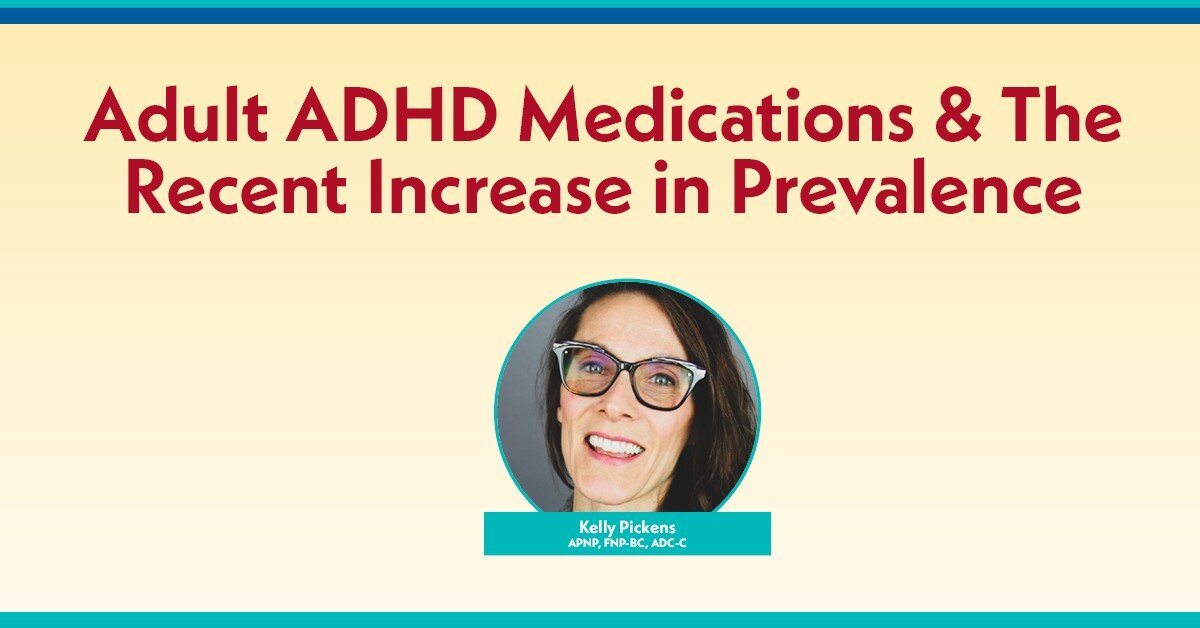 Adult ADHD Medications & The Recent Increase in Prevalence

Kelly Pickens
APNP, FNP-BC, ADC-C